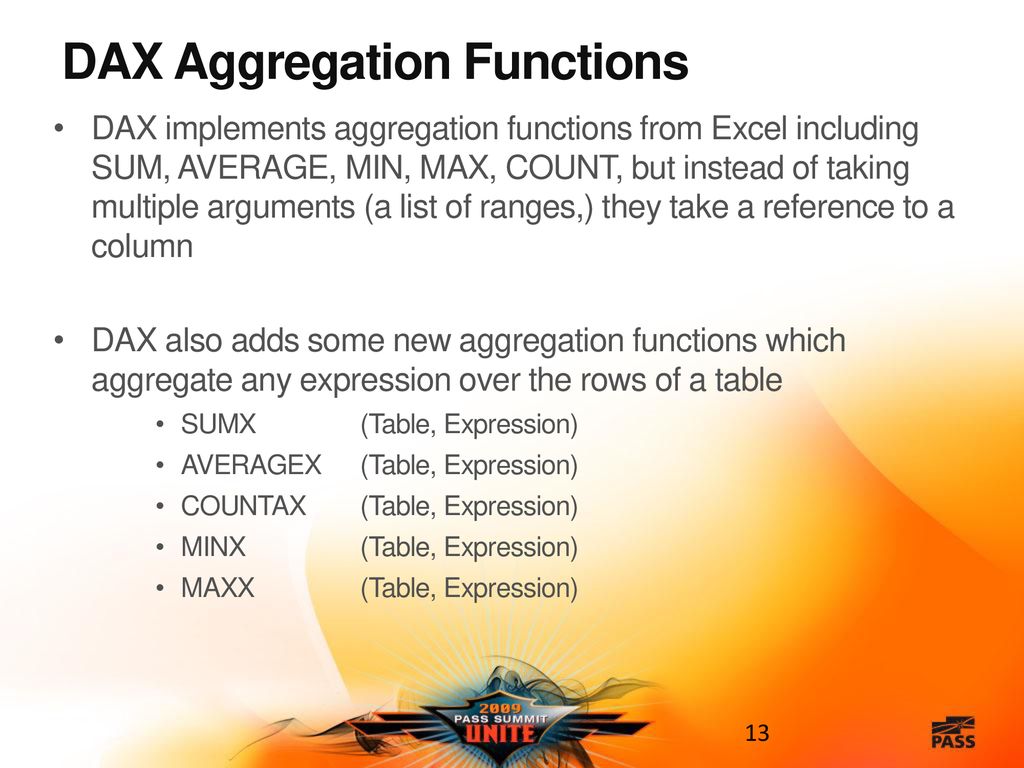 DAX Aggregation Functions

• DAX implements aggregation functions from Excel including SUM, AVERAGE, MIN, MAX, COUNT, but instead of taking multiple arguments (a list of ranges,) they take a reference to a column

• DAX also adds some new aggregation functions which aggregate any expression over the rows of a table
• SUMX (Table, Expression)
• AVERAGEX (Table, Expression)
• COUNTAX (Table, Expression)
• MINX (Table, Expression)
• MAXX (Table, Expression)

2009 PASS SUMMIT UNITE

13

PASS